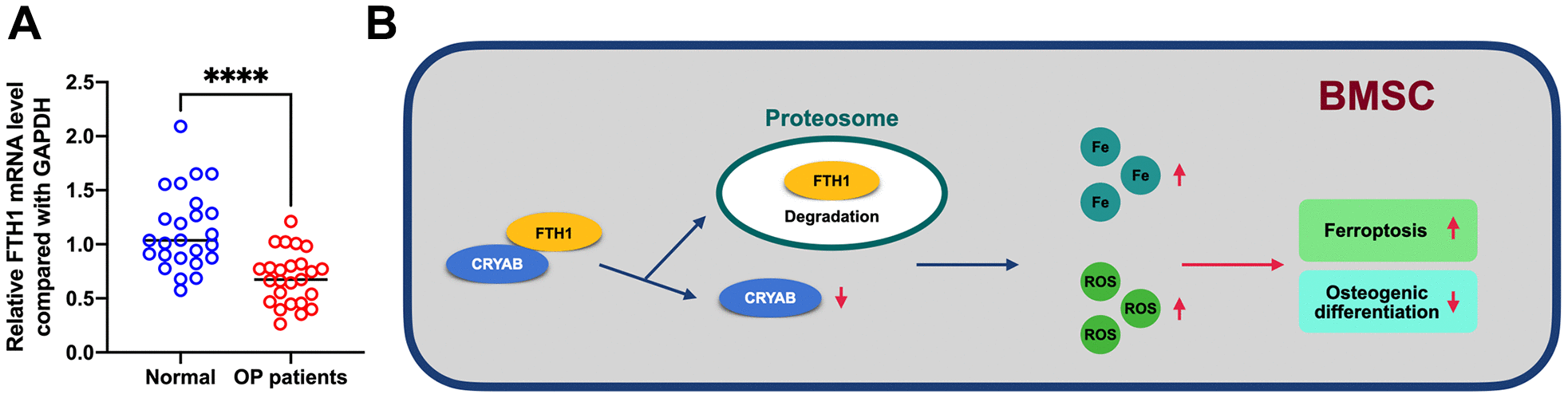 A

Relative FTH1 mRNA level compared with GAPDH

2.5
2.0
1.5
1.0
0.5
0.0

****

Normal OP patients

B

BMSC

Proteosome

FTH1

Degradation

FTH1

CRYAB

CRYAB

Fe
Fe
Fe

ROS
ROS
ROS

Ferroptosis

Osteogenic differentiation